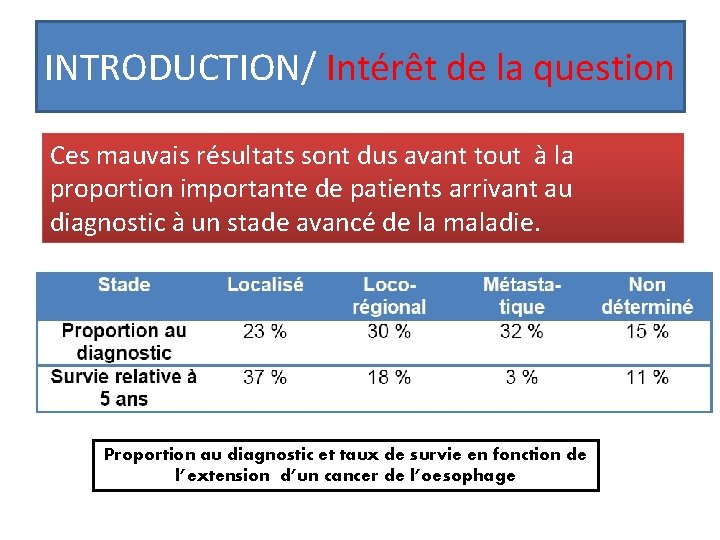 INTRODUCTION/ Intérêt de la question

Ces mauvais résultats sont dus avant tout à la proportion importante de patients arrivant au diagnostic à un stade avancé de la maladie.

| Stade | Localisé | Loco-régional | Métastatique | Non déterminé |
|---|---|---|---|---|
| Proportion au diagnostic | 23 % | 30 % | 32 % | 15 % |
| Survie relative à 5 ans | 37 % | 18 % | 3 % | 11 % |

Proportion au diagnostic et taux de survie en fonction de l'extension d'un cancer de l'oesophage